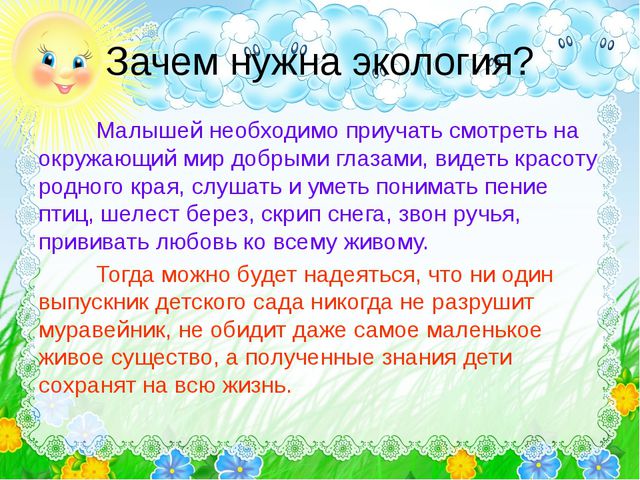 Зачем нужна экология?

Малышей необходимо приучать смотреть на окружающий мир добрыми глазами, видеть красоту родного края, слушать и уметь понимать пение птиц, шелест берез, скрип снега, звон ручья, прививать любовь ко всему живому.

Тогда можно будет надеяться, что ни один выпускник детского сада никогда не разрушит муравейник, не обидит даже самое маленькое живое существо, а полученные знания дети сохранят на всю жизнь.